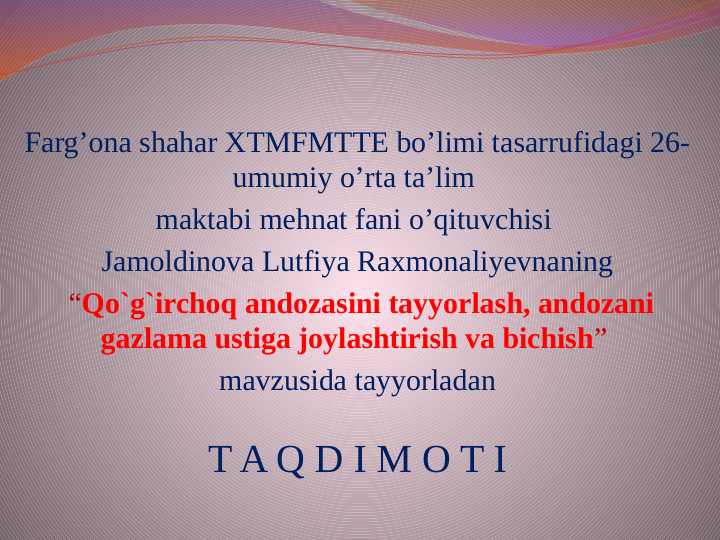 Farg’ona shahar XTMFMTTE bo’limi tasarrufidagi 26-umumiy o’rta ta’lim

maktabi mehnat fani o’qituvchisi

Jamoldinova Lutfiya Raxmonaliyevnaning

“Qo`g`irchoq andozasini tayyorlash, andozani gazlama ustiga joylashtirish va bichish”

mavzusida tayyorladan

T A Q D I M O T I